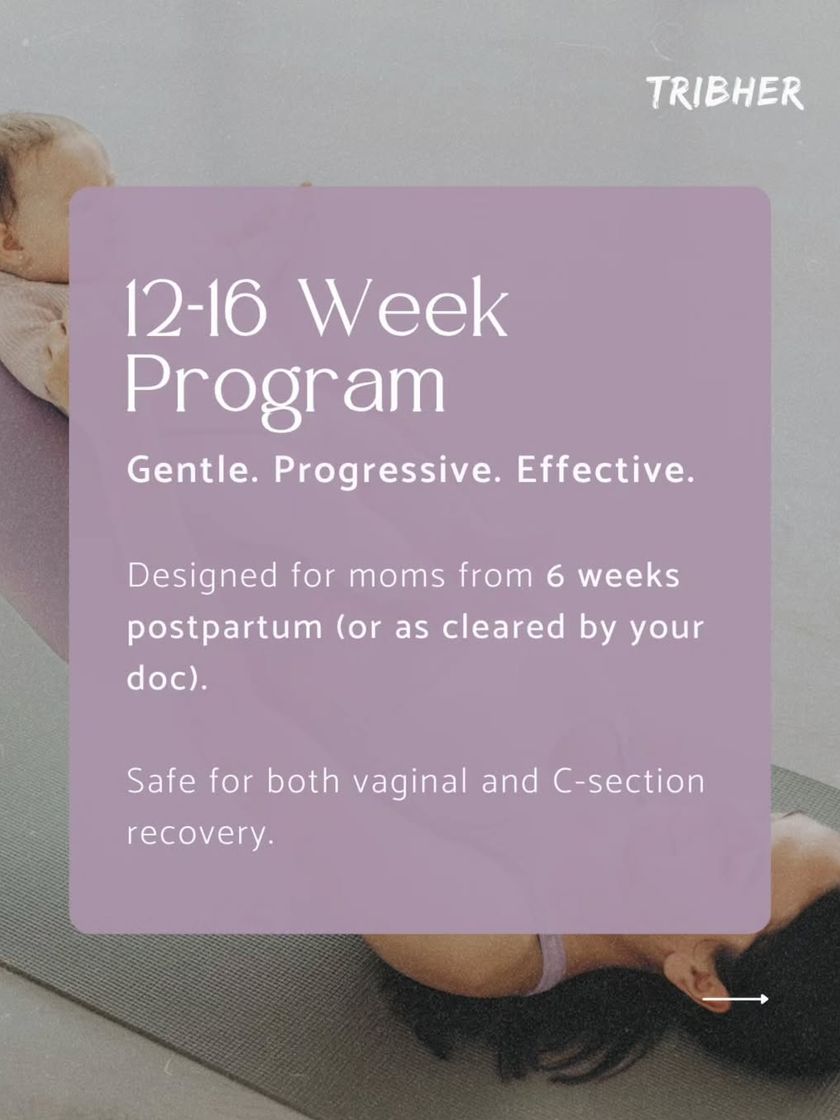 TRIBHER

12-16 Week Program

Gentle. Progressive. Effective.

Designed for moms from 6 weeks postpartum (or as cleared by your doc).

Safe for both vaginal and C-section recovery.